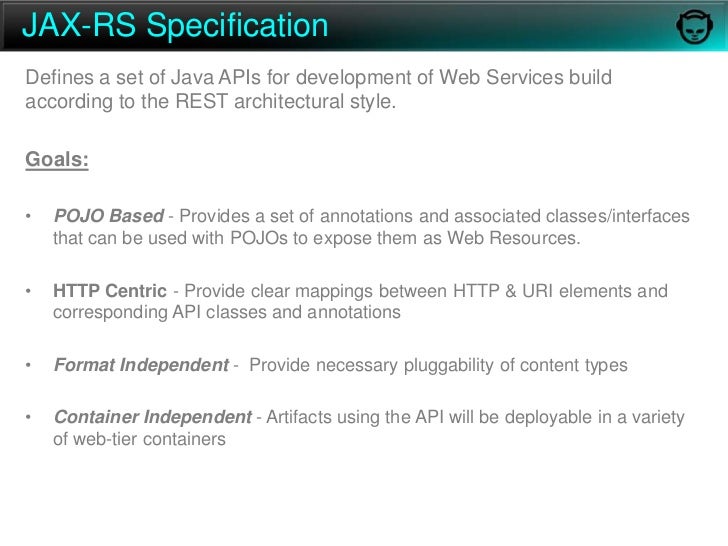 JAX-RS Specification

Defines a set of Java APIs for development of Web Services build according to the REST architectural style.

Goals:

• POJO Based - Provides a set of annotations and associated classes/interfaces that can be used with POJOs to expose them as Web Resources.

• HTTP Centric - Provide clear mappings between HTTP & URI elements and corresponding API classes and annotations

• Format Independent - Provide necessary pluggability of content types

• Container Independent - Artifacts using the API will be deployable in a variety of web-tier containers